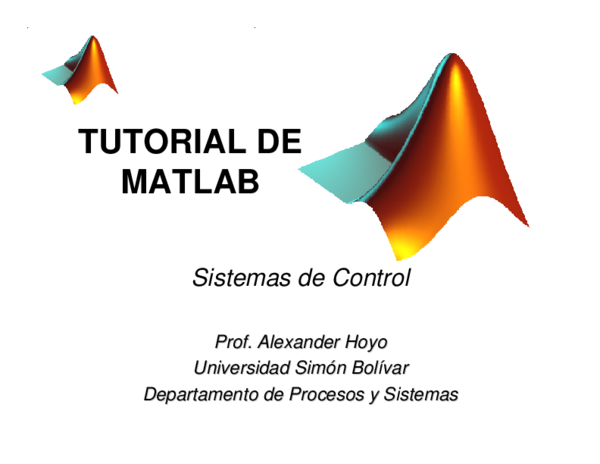 TUTORIAL DE MATLAB

Sistemas de Control

Prof. Alexander Hoyo
Universidad Simón Bolívar
Departamento de Procesos y Sistemas